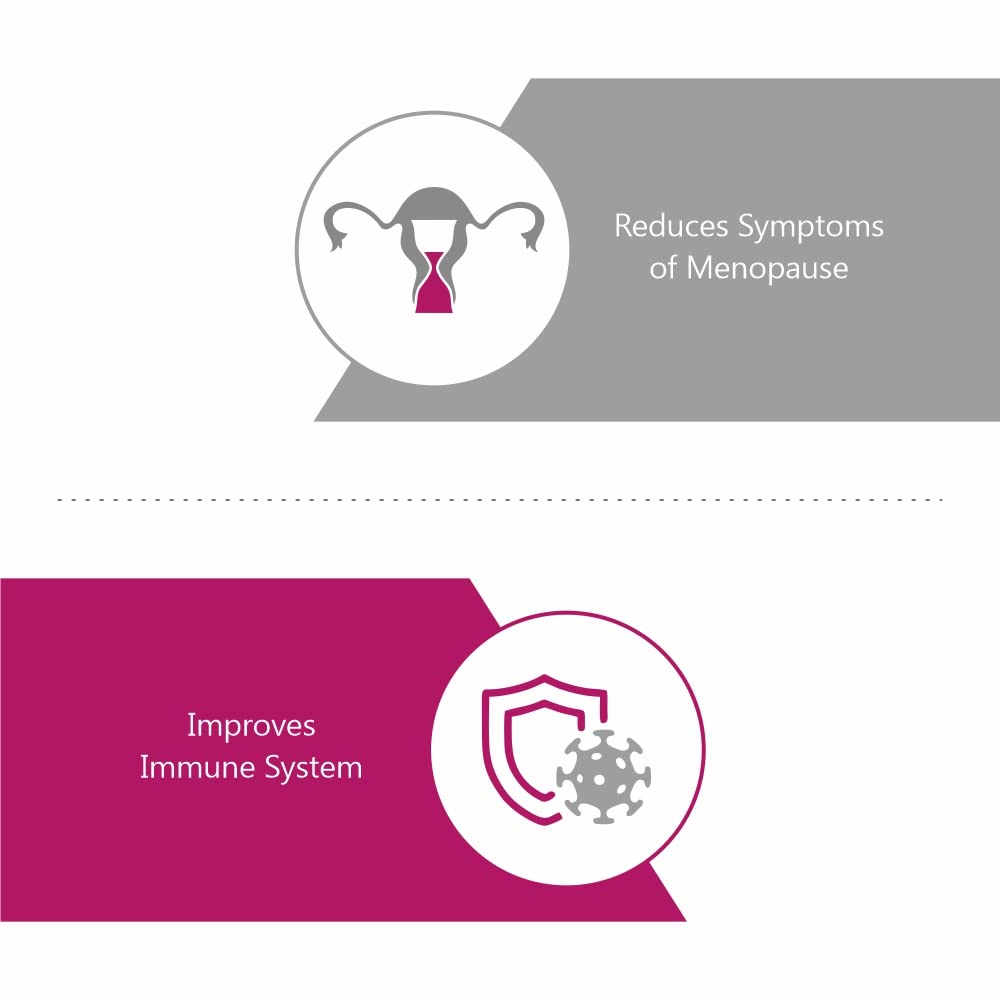 Reduces Symptoms of Menopause

Improves Immune System